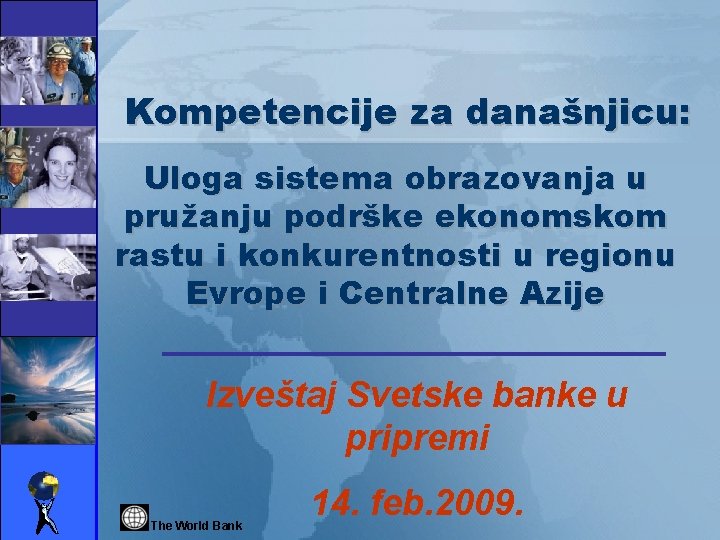 Kompetencije za današnjicu:

Uloga sistema obrazovanja u pružanju podrške ekonomskom rastu i konkurentnosti u regionu Evrope i Centralne Azije

Izveštaj Svetske banke u pripremi

14. feb.2009.

The World Bank